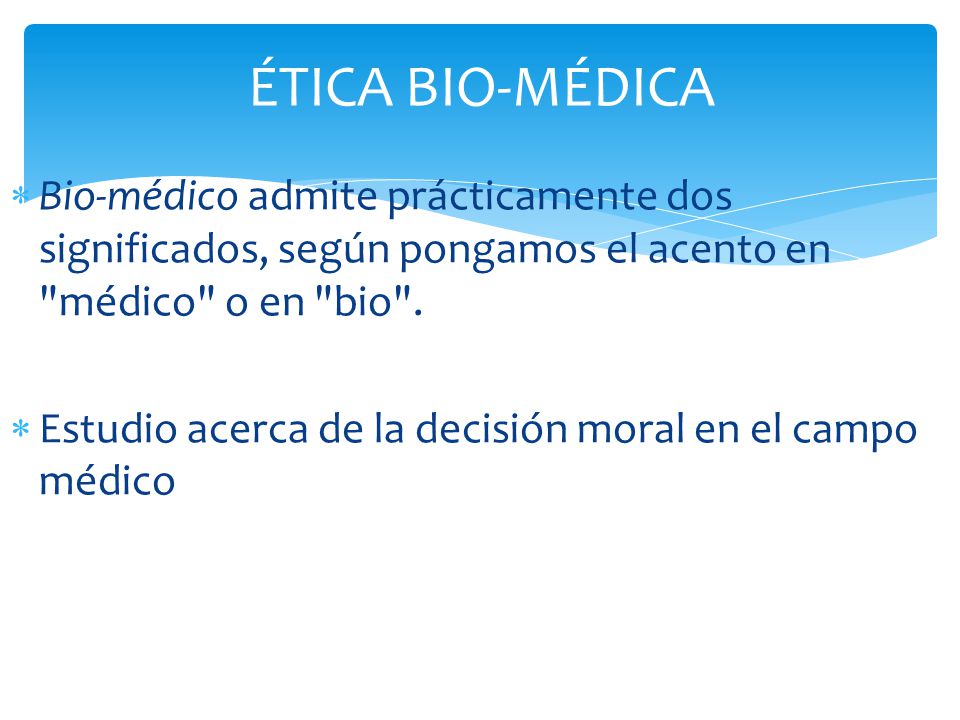 ÉTICA BIO-MÉDICA

* Bio-médico admite prácticamente dos significados, según pongamos el acento en "médico" o en "bio".

* Estudio acerca de la decisión moral en el campo médico